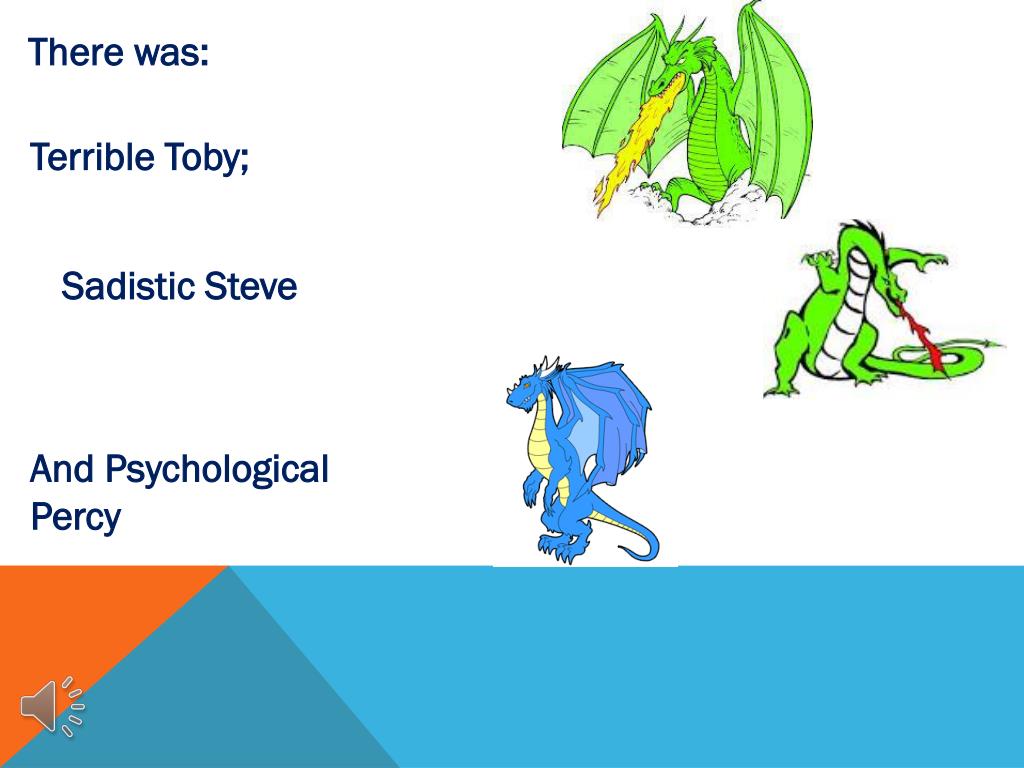 There was:

Terrible Toby;

Sadistic Steve

And Psychological Percy